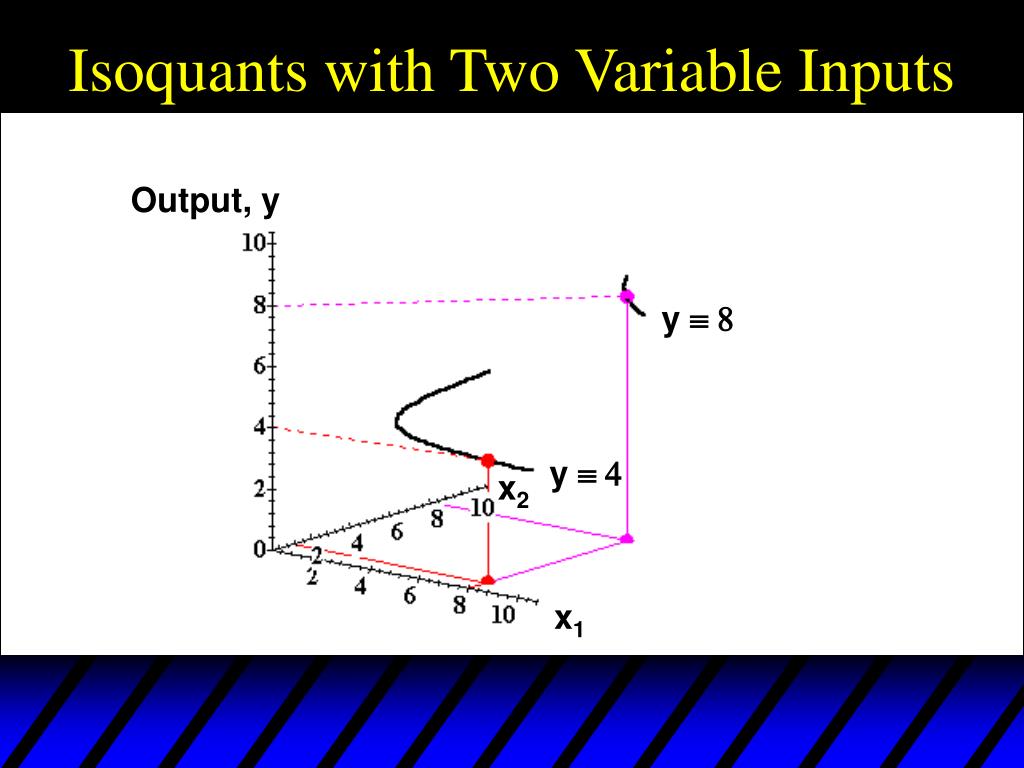 Isoquants with Two Variable Inputs

Output, y

10
8
6
4
2
0

$y \equiv 8$

$y \equiv 4$

$x_2$

2
4
6
8
10

2
4
6
8
10

$x_1$